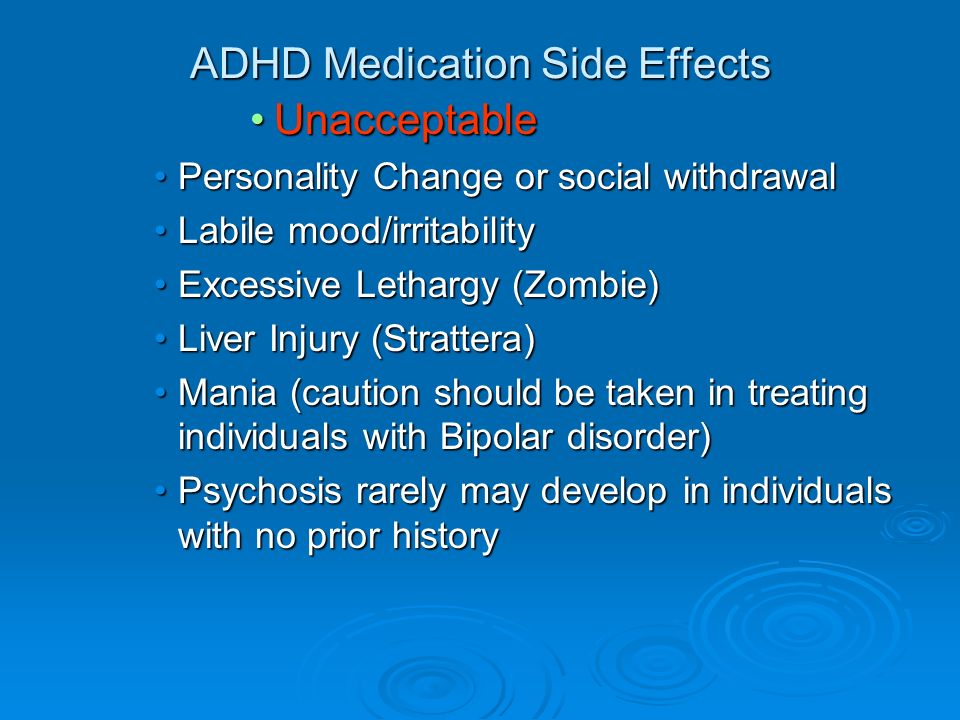 ADHD Medication Side Effects

• Unacceptable

• Personality Change or social withdrawal
• Labile mood/irritability
• Excessive Lethargy (Zombie)
• Liver Injury (Strattera)
• Mania (caution should be taken in treating individuals with Bipolar disorder)
• Psychosis rarely may develop in individuals with no prior history